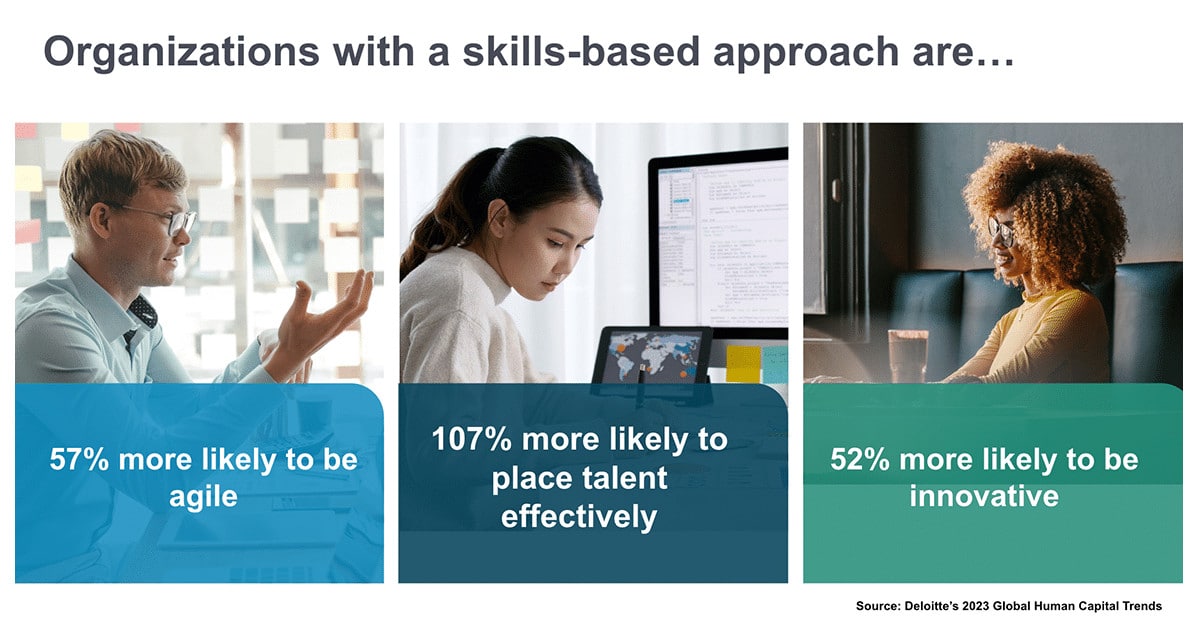 Organizations with a skills-based approach are…

57% more likely to be agile

107% more likely to place talent effectively

52% more likely to be innovative

Source: Deloitte's 2023 Global Human Capital Trends